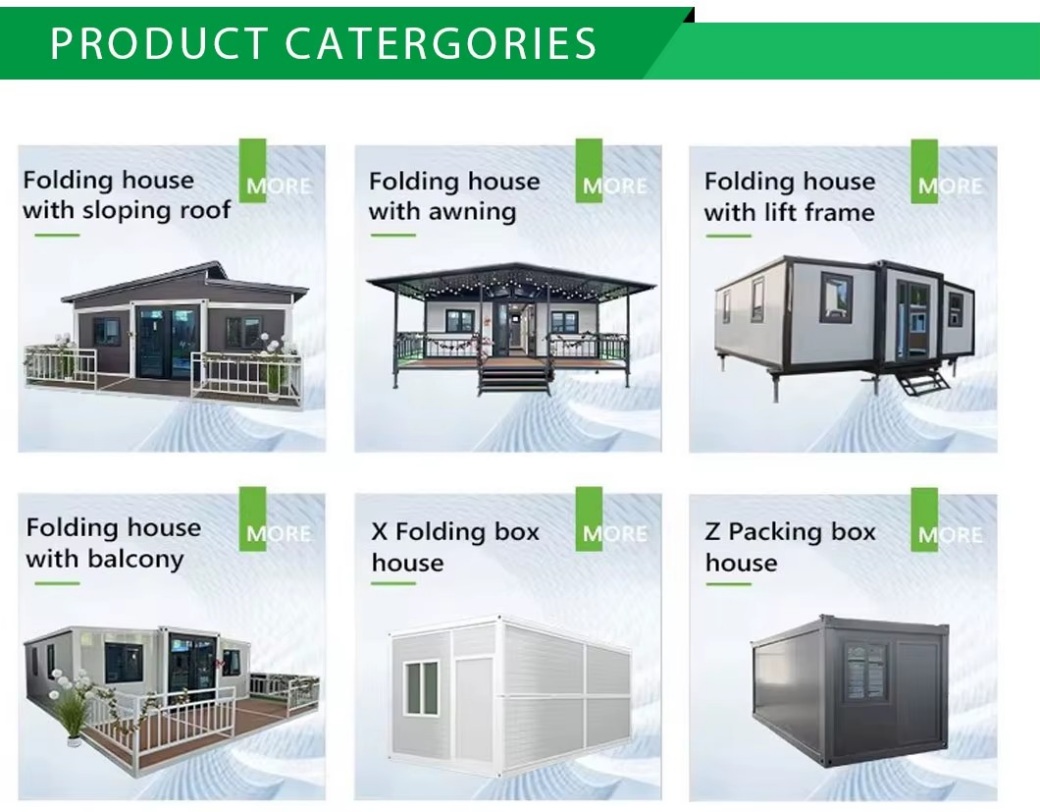 PRODUCT CATERGORIES

Folding house with sloping roof
MORE

Folding house with awning
MORE

Folding house with lift frame
MORE

Folding house with balcony
MORE

X Folding box house
MORE

Z Packing box house
MORE